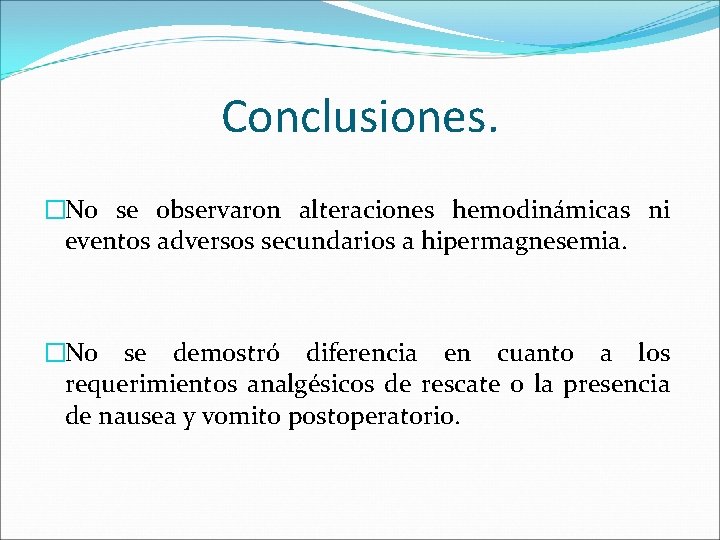 Conclusiones.

No se observaron alteraciones hemodinámicas ni eventos adversos secundarios a hipermagnesemia.

No se demostró diferencia en cuanto a los requerimientos analgésicos de rescate o la presencia de nausea y vomito postoperatorio.